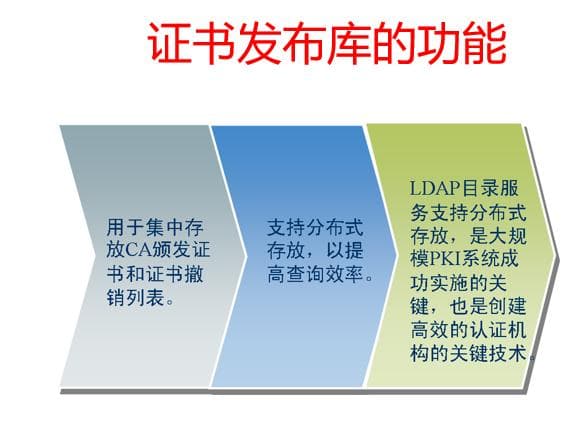 证书发布库的功能

用于集中存放CA颁发证书和证书撤销列表。

支持分布式存放，以提高查询效率。

LDAP目录服务支持分布式存放，是大规模PKI系统成功实施的关键，也是创建高效的认证机构的关键技术。